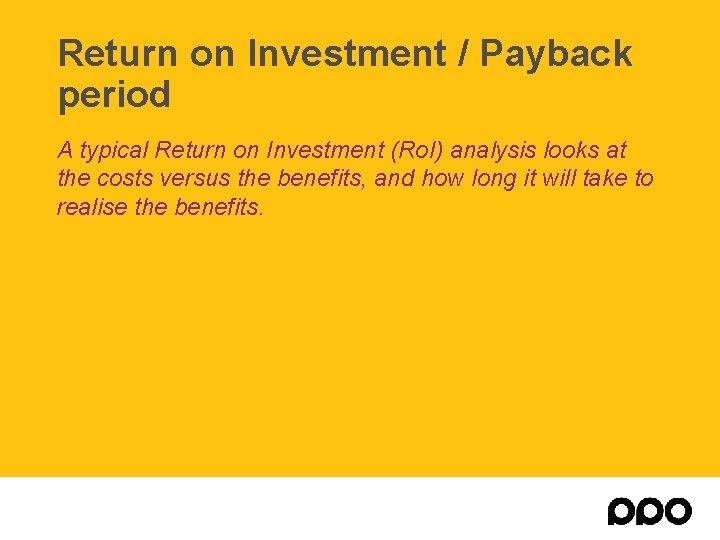 Return on Investment / Payback period

A typical Return on Investment (RoI) analysis looks at the costs versus the benefits, and how long it will take to realise the benefits.

ppo